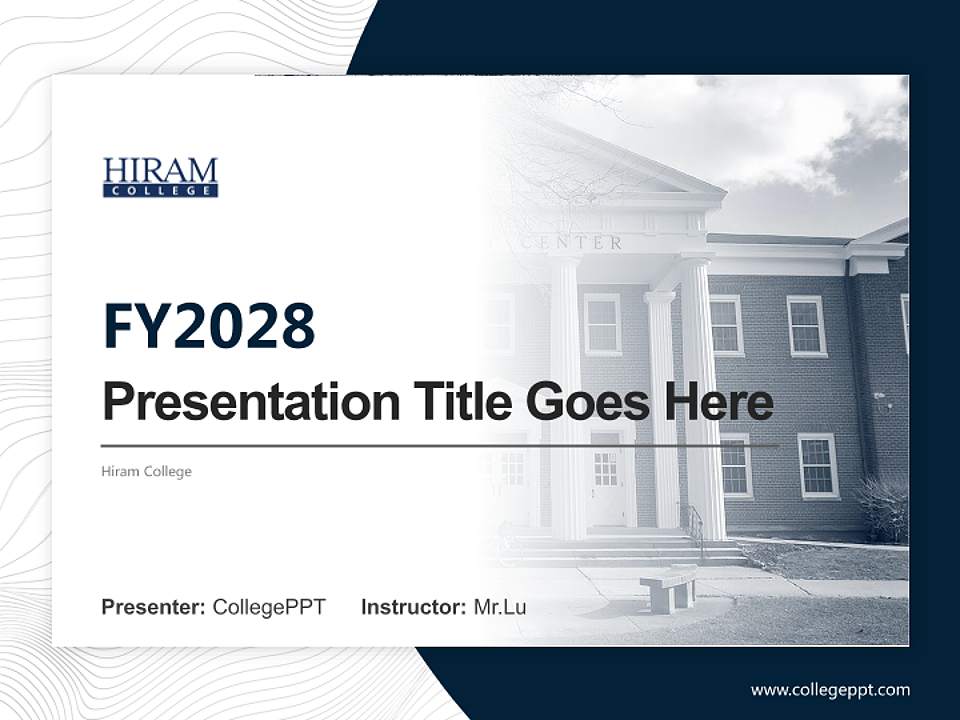 HIRAM
COLLEGE

CENTER

FY2028
Presentation Title Goes Here

Hiram College

Presenter: CollegePPT Instructor: Mr.Lu

www.collegeppt.com